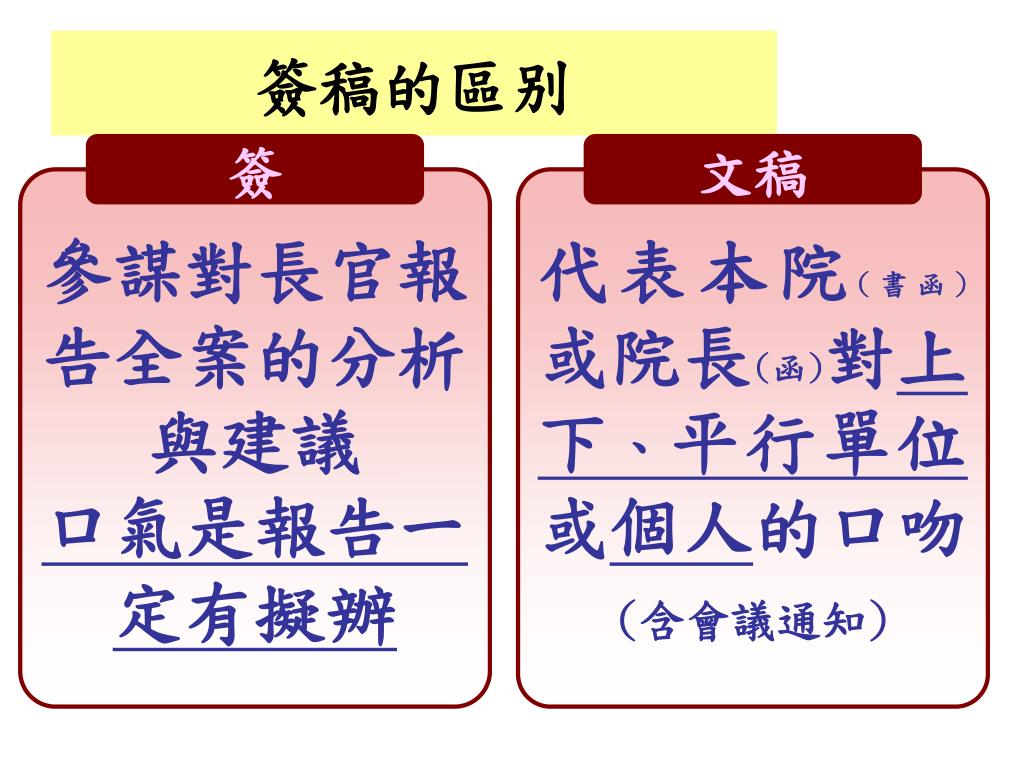 簽稿的區別

簽

參謀對長官報告全案的分析與建議
口氣是報告一定有擬辦

文稿

代表本院（書函）或院長（函）對上下、平行單位或個人的口吻
（含會議通知）